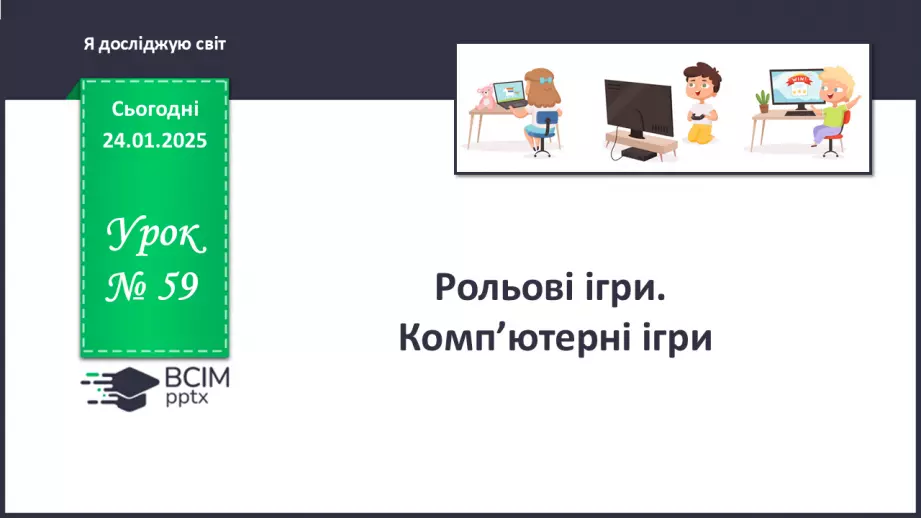 Я досліджую світ

Сьогодні 24.01.2025

Урок № 59

ВСІМ pptx

Рольові ігри. Комп’ютерні ігри